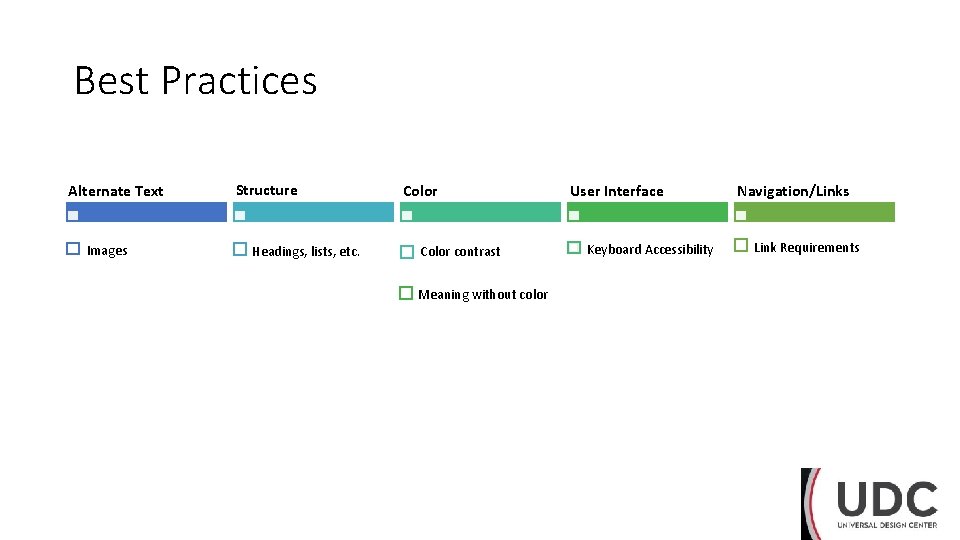 Best Practices

Alternate Text

Images

Structure

Headings, lists, etc.

Color

Color contrast

Meaning without color

User Interface

Keyboard Accessibility

Navigation/Links

Link Requirements

UDC
UNIVERSAL DESIGN CENTER